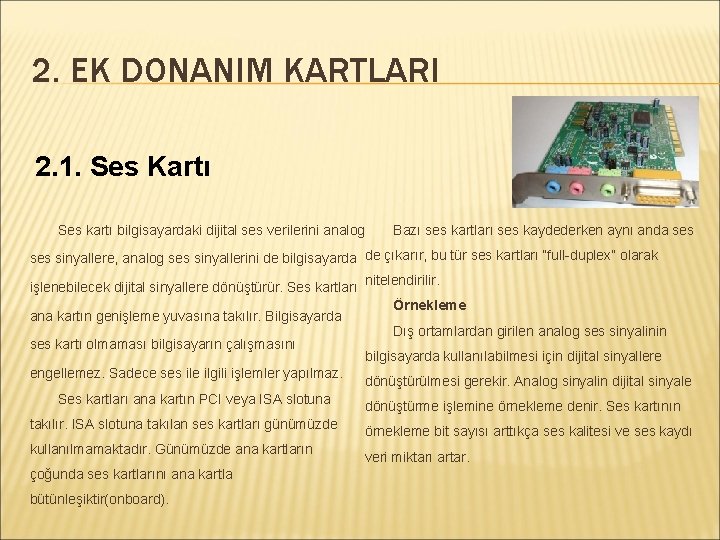 2. EK DONANIM KARTLARI

2.1. Ses Kartı

Ses kartı bilgisayardaki dijital ses verilerini analog ses sinyallere, analog ses sinyallerini de bilgisayarda işlenebilecek dijital sinyallere dönüştürür. Ses kartları ana kartın genişleme yuvasına takılır. Bilgisayarda ses kartı olmaması bilgisayarın çalışmasını engellemez. Sadece ses ile ilgili işlemler yapılmaz.

Ses kartları ana kartın PCI veya ISA slotuna takılır. ISA slotuna takılan ses kartları günümüzde kullanılmamaktadır. Günümüzde ana kartların çoğunda ses kartlarını ana kartla bütünleşiktir(onboard).

Bazı ses kartları ses kaydederken aynı anda ses de çıkarır, bu tür ses kartları "full-duplex" olarak nitelendirilir.

Örnekleme

Dış ortamlardan girilen analog ses sinyalinin bilgisayarda kullanılabilmesi için dijital sinyallere dönüştürülmesi gerekir. Analog sinyalin dijital sinyale dönüştürme işlemine örnekleme denir. Ses kartının örnekleme bit sayısı arttıkça ses kalitesi ve ses kaydı veri miktarı artar.